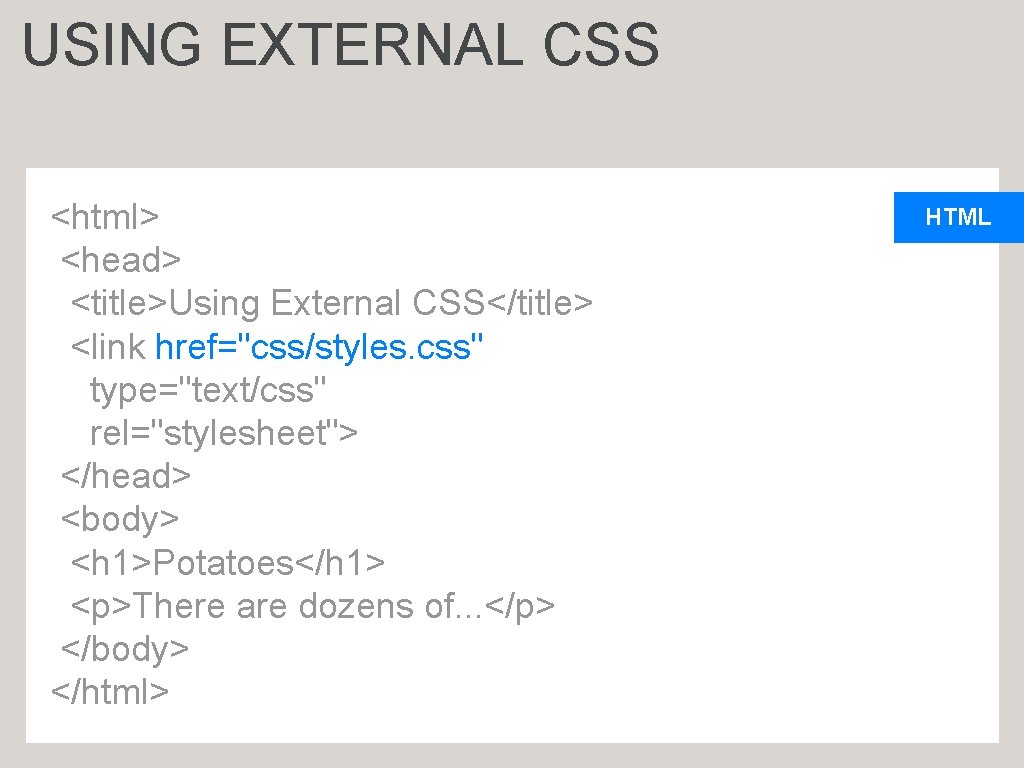 USING EXTERNAL CSS

HTML

<html>
<head>
<title>Using External CSS</title>
<link href="css/styles. css"
type="text/css"
rel="stylesheet">
</head>
<body>
<h1>Potatoes</h1>
<p>There are dozens of...</p>
</body>
</html>